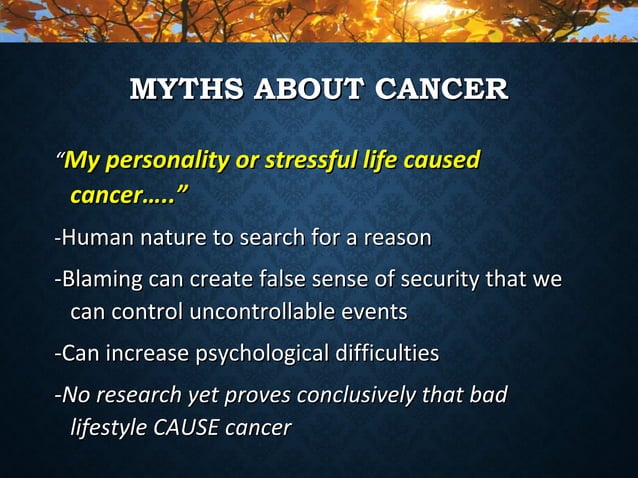 MYTHS ABOUT CANCER

"My personality or stressful life caused cancer….."

-Human nature to search for a reason

-Blaming can create false sense of security that we can control uncontrollable events

-Can increase psychological difficulties

-No research yet proves conclusively that bad lifestyle CAUSE cancer